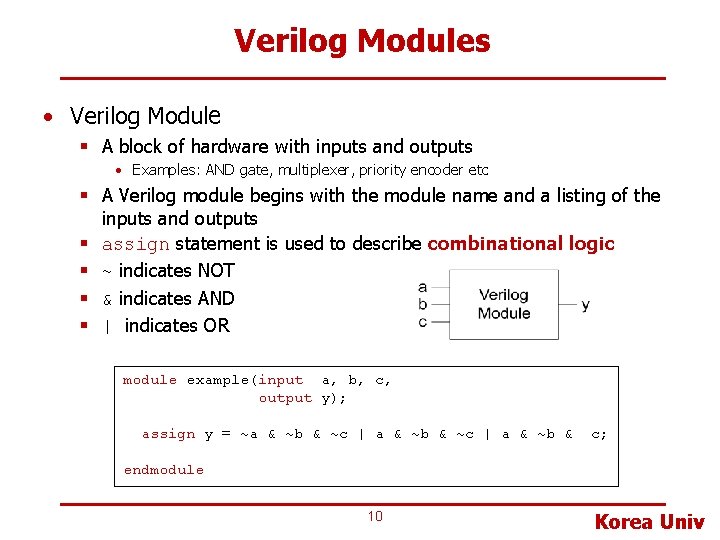 Verilog Modules

• Verilog Module
  ▪ A block of hardware with inputs and outputs
    • Examples: AND gate, multiplexer, priority encoder etc
  ▪ A Verilog module begins with the module name and a listing of the inputs and outputs
  ▪ assign statement is used to describe combinational logic
  ▪ ~ indicates NOT
  ▪ & indicates AND
  ▪ | indicates OR

a
b
c
Verilog Module
y

module example(input a, b, c,
               output y);

  assign y = ~a & ~b & ~c | a & ~b & ~c | a & ~b & c;

endmodule

10

Korea Univ